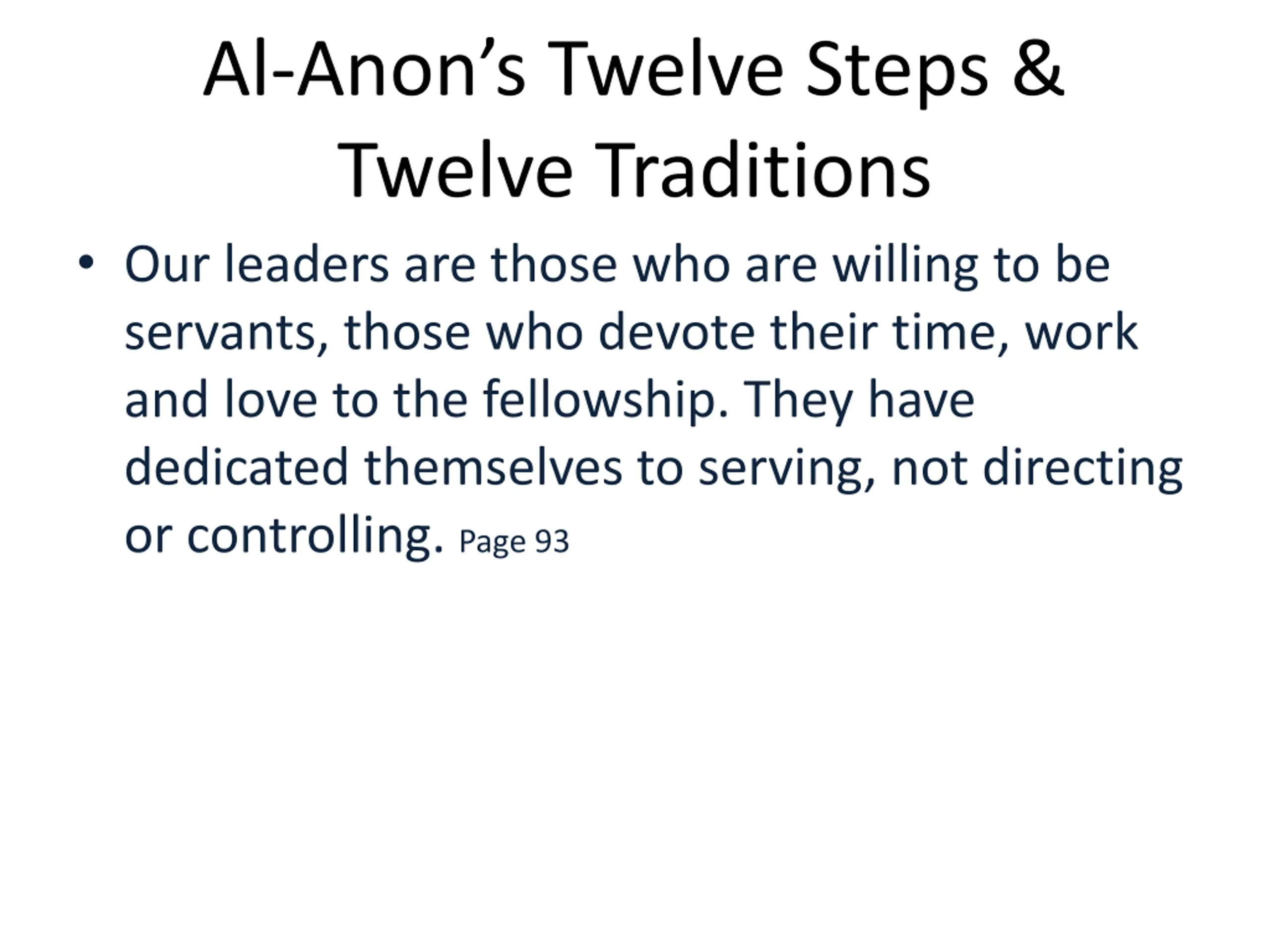 Al-Anon’s Twelve Steps & Twelve Traditions

• Our leaders are those who are willing to be servants, those who devote their time, work and love to the fellowship. They have dedicated themselves to serving, not directing or controlling. Page 93